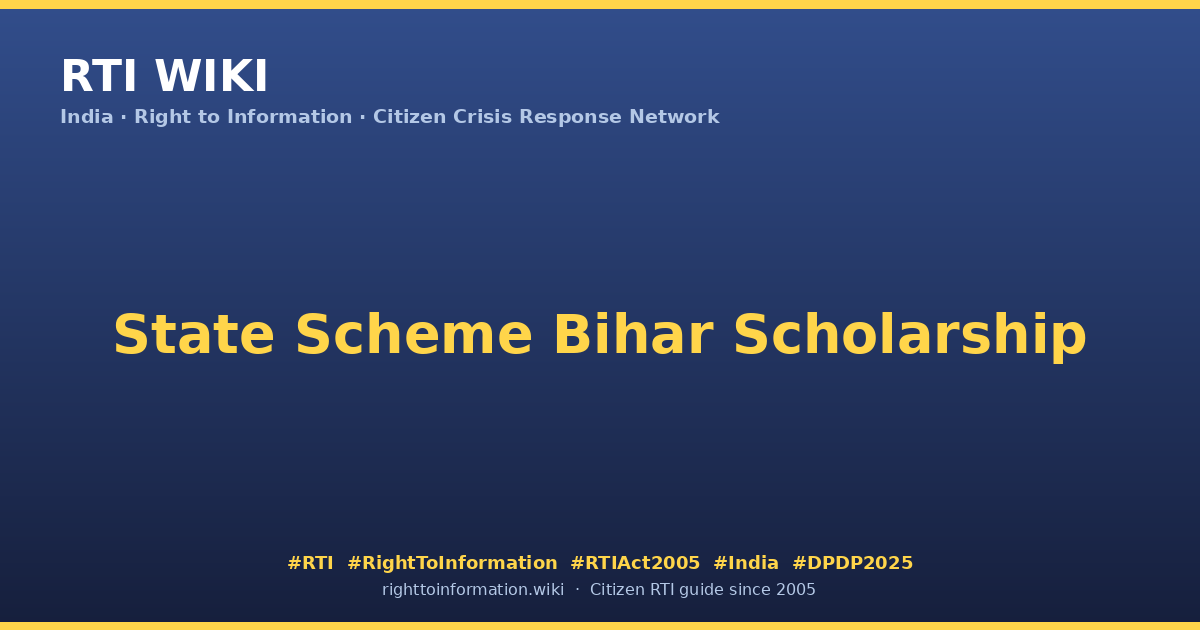 RTI WIKI

India · Right to Information · Citizen Crisis Response Network

State Scheme Bihar Scholarship

#RTI #RightToInformation #RTIAct2005 #India #DPDP2025

righttoinformation.wiki · Citizen RTI guide since 2005